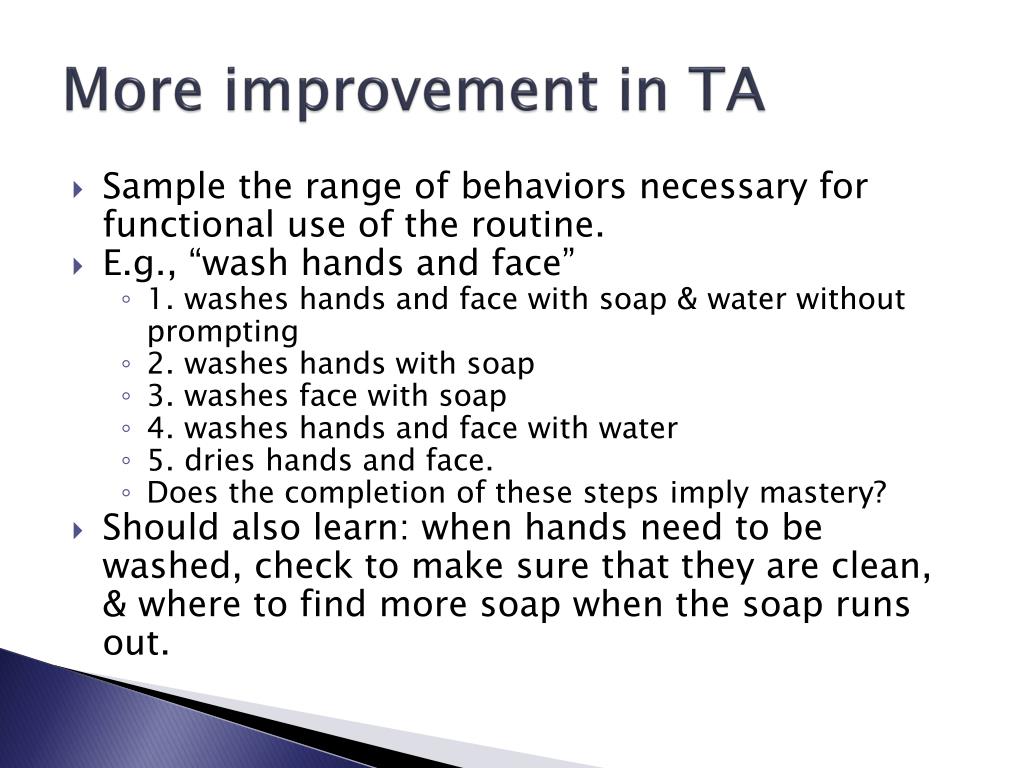 More improvement in TA

Sample the range of behaviors necessary for functional use of the routine.

E.g., “wash hands and face”

1. washes hands and face with soap & water without prompting

2. washes hands with soap

3. washes face with soap

4. washes hands and face with water

5. dries hands and face.

Does the completion of these steps imply mastery?

Should also learn: when hands need to be washed, check to make sure that they are clean, & where to find more soap when the soap runs out.